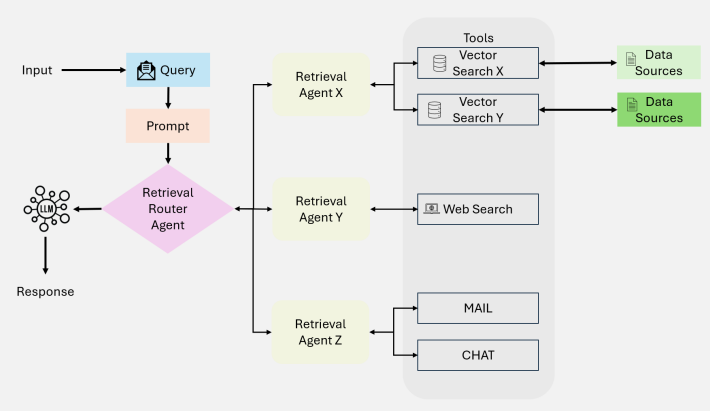 Input

Query

Prompt

Retrieval Router Agent

LLM

Response

Retrieval Agent X

Retrieval Agent Y

Retrieval Agent Z

Tools

Vector Search X

Vector Search Y

Web Search

MAIL

CHAT

Data Sources

Data Sources